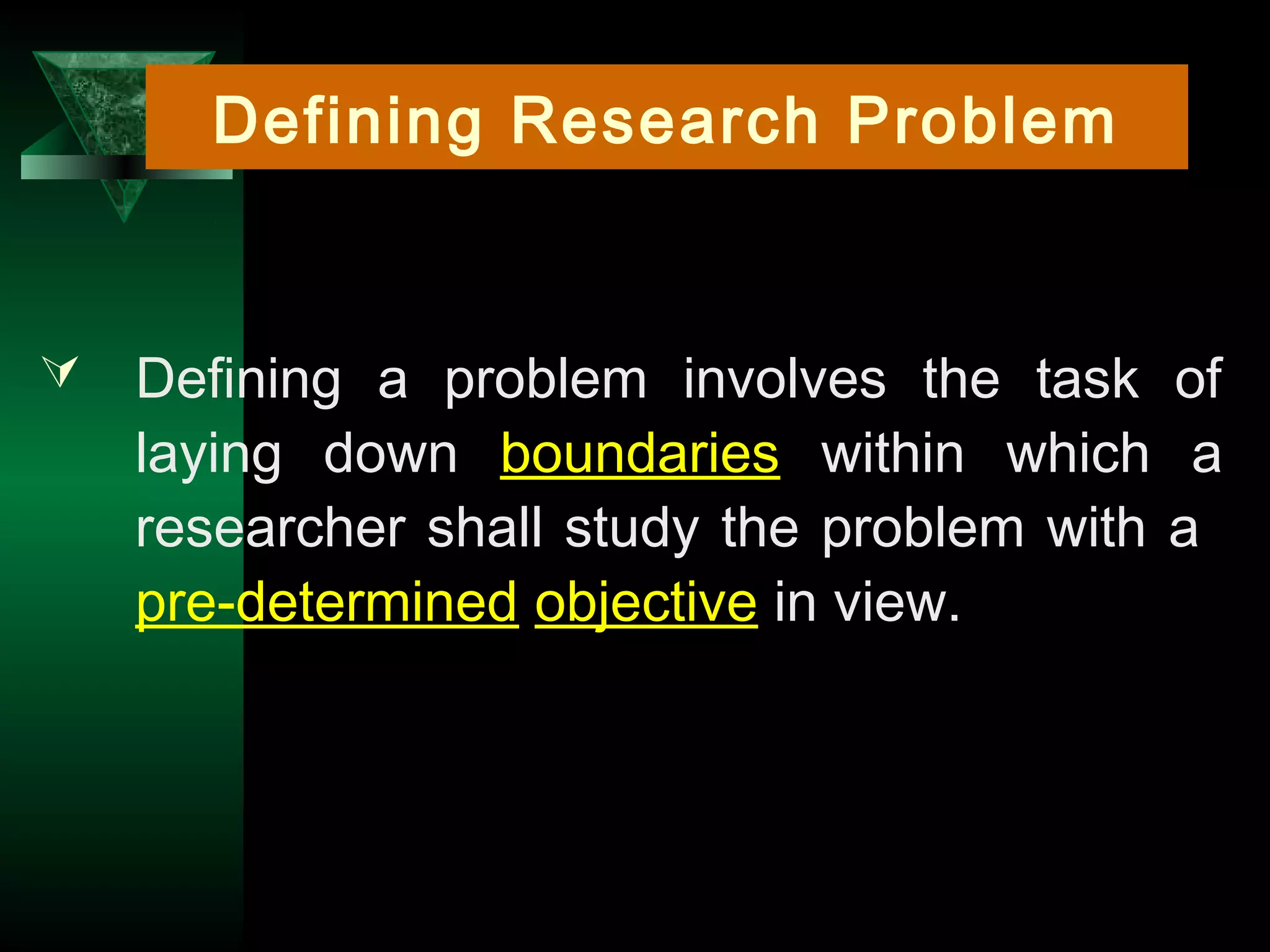 Defining Research Problem

Defining a problem involves the task of laying down boundaries within which a researcher shall study the problem with a pre-determined objective in view.